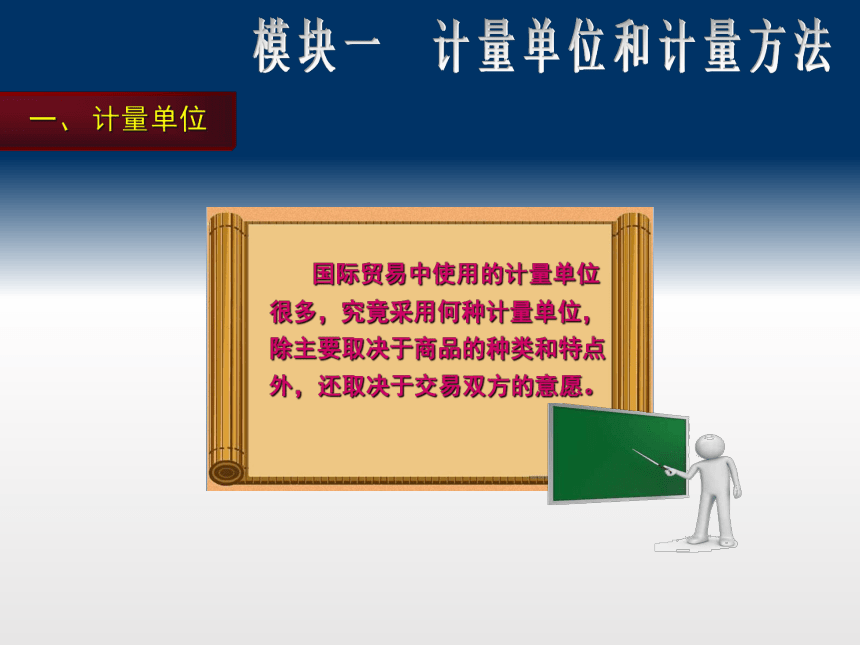 模块一　计量单位和计量方法

一、计量单位

国际贸易中使用的计量单位很多，究竟采用何种计量单位，除主要取决于商品的种类和特点外，还取决于交易双方的意愿。